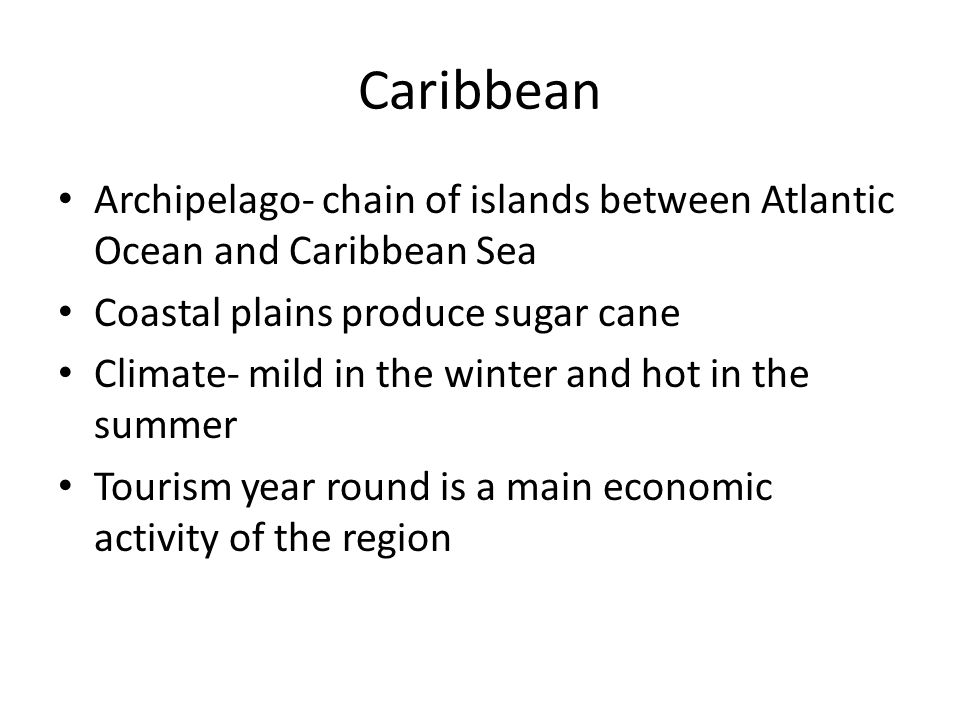 Caribbean

• Archipelago- chain of islands between Atlantic Ocean and Caribbean Sea
• Coastal plains produce sugar cane
• Climate- mild in the winter and hot in the summer
• Tourism year round is a main economic activity of the region